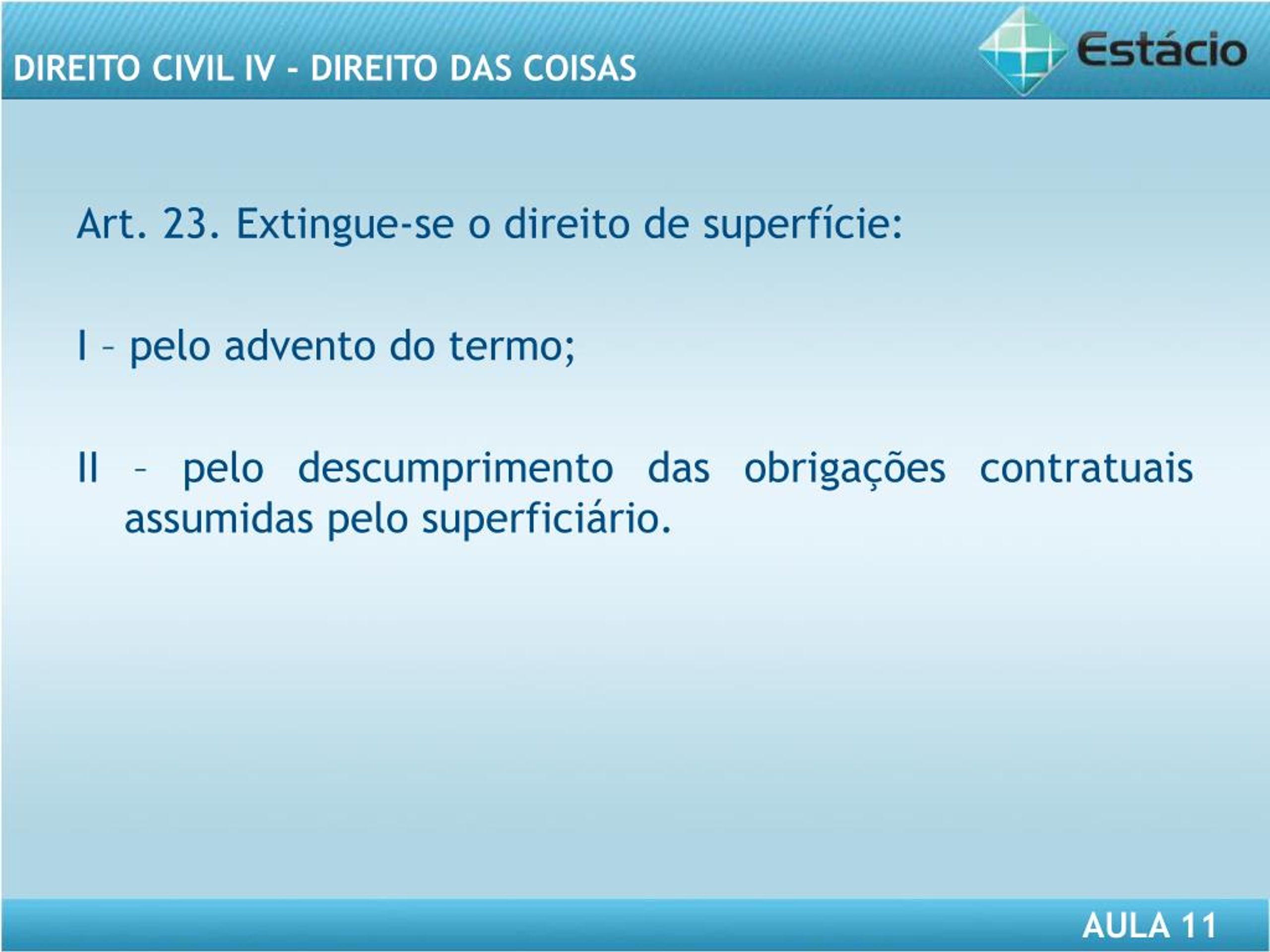 DIREITO CIVIL IV - DIREITO DAS COISAS

Estácio

Art. 23. Extingue-se o direito de superfície:

I – pelo advento do termo;

II – pelo descumprimento das obrigações contratuais assumidas pelo superficiário.

AULA 11